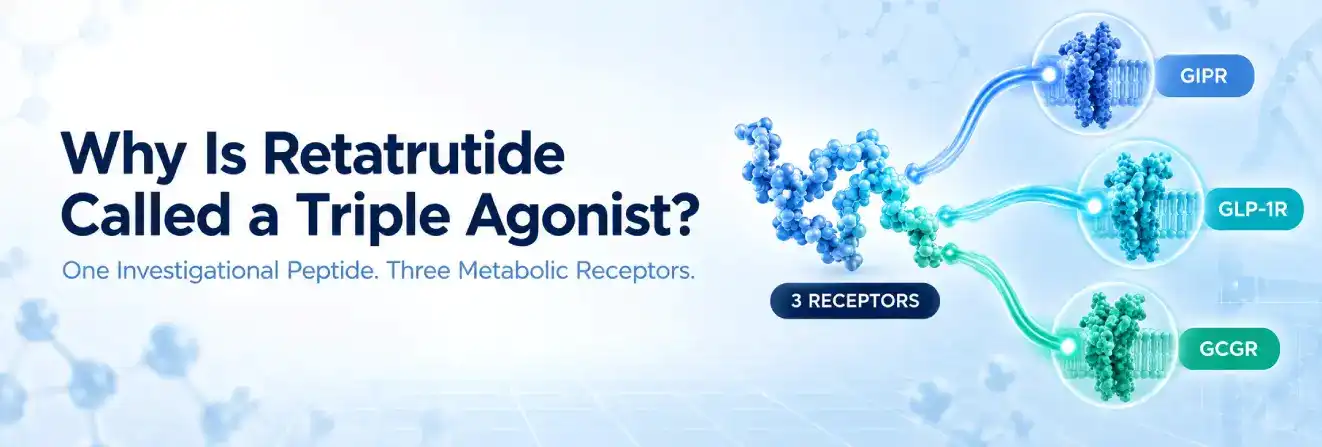 Why Is Retatrutide Called a Triple Agonist?

One Investigational Peptide. Three Metabolic Receptors.

3 RECEPTORS

GIPR

GLP-1R

GCGR